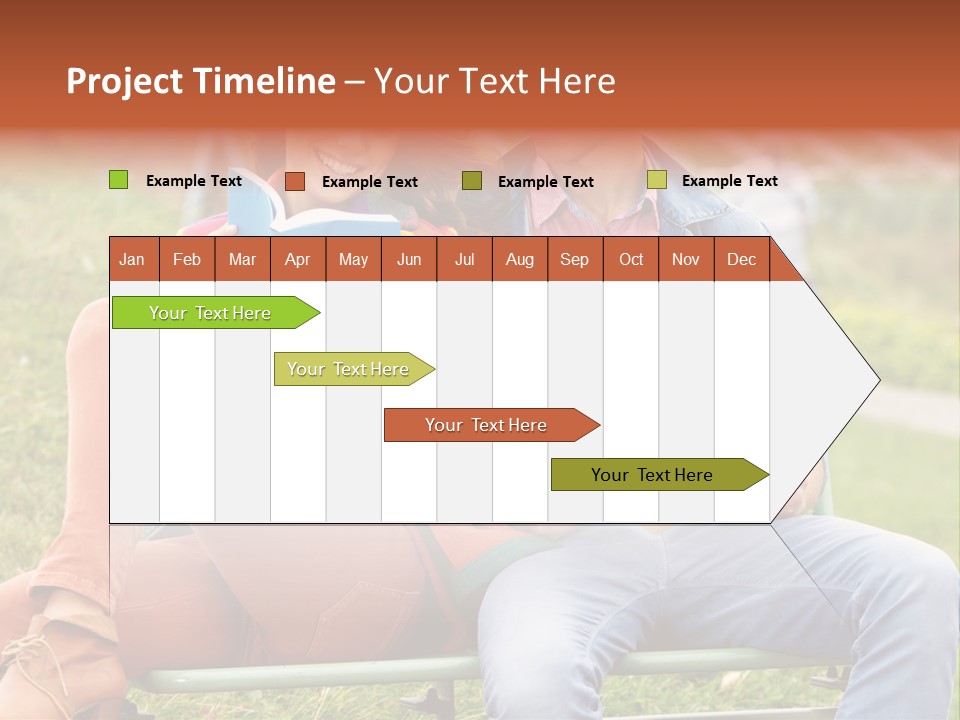 Project Timeline – Your Text Here

Example Text
Example Text
Example Text
Example Text

| Jan | Feb | Mar | Apr | May | Jun | Jul | Aug | Sep | Oct | Nov | Dec |
|---|---|---|---|---|---|---|---|---|---|---|---|

Your Text Here
Your Text Here
Your Text Here
Your Text Here